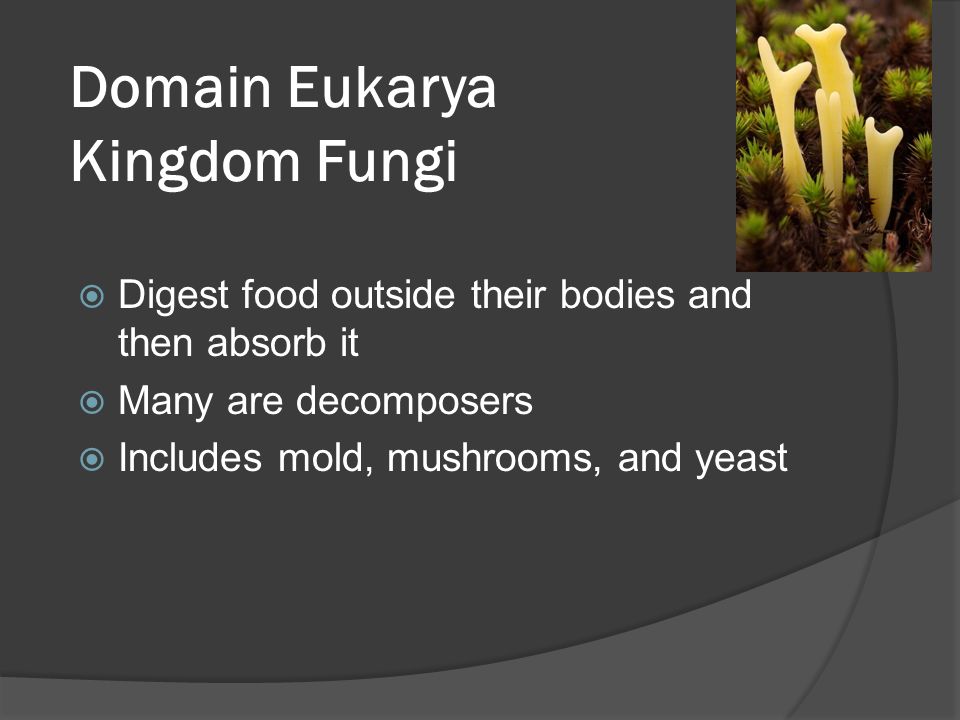 Domain Eukarya
Kingdom Fungi

Digest food outside their bodies and then absorb it
Many are decomposers
Includes mold, mushrooms, and yeast